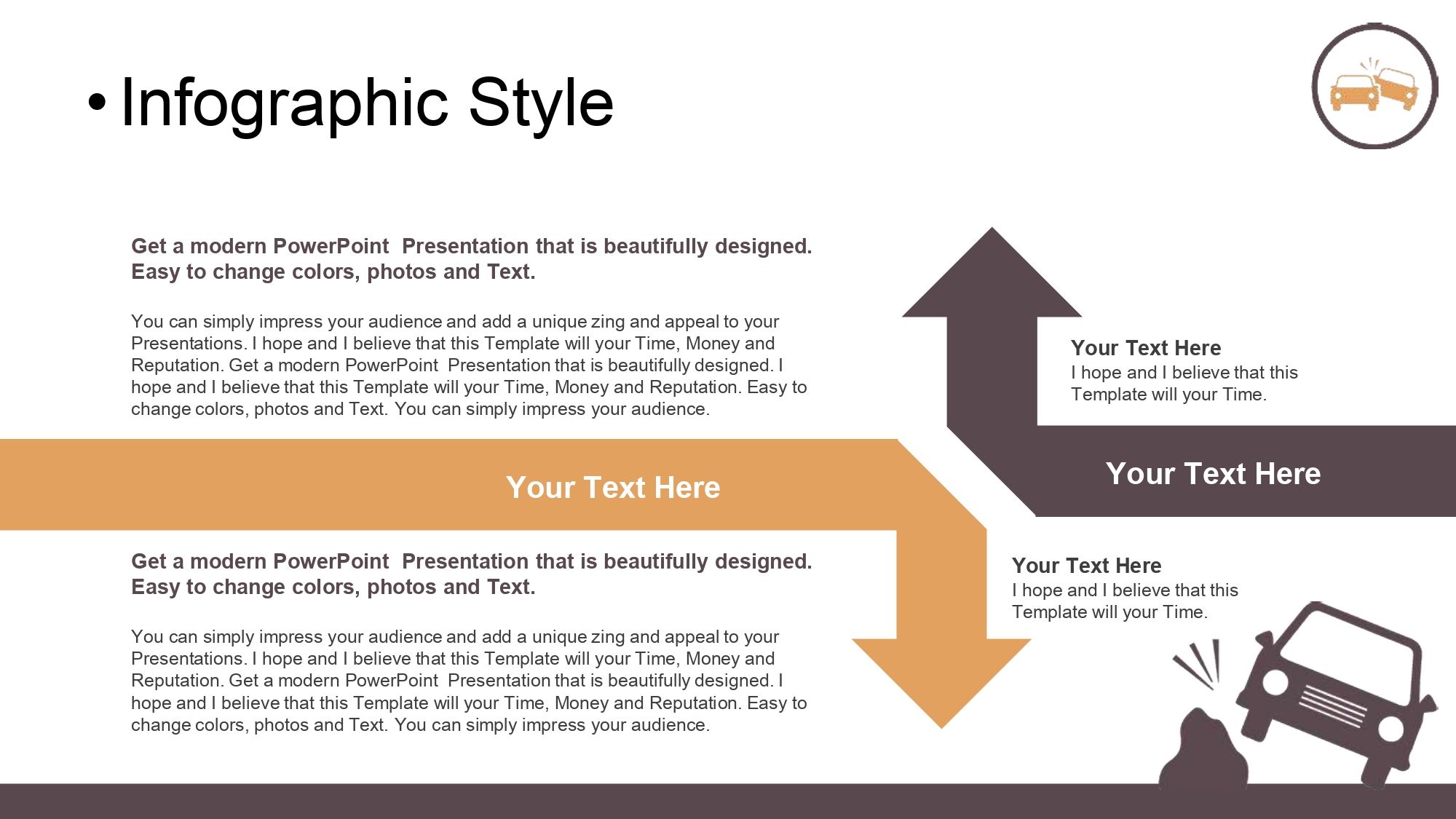 • Infographic Style

Get a modern PowerPoint Presentation that is beautifully designed. Easy to change colors, photos and Text.

You can simply impress your audience and add a unique zing and appeal to your Presentations. I hope and I believe that this Template will your Time, Money and Reputation. Get a modern PowerPoint Presentation that is beautifully designed. I hope and I believe that this Template will your Time, Money and Reputation. Easy to change colors, photos and Text. You can simply impress your audience.

Your Text Here
I hope and I believe that this Template will your Time.

Your Text Here

Your Text Here

Get a modern PowerPoint Presentation that is beautifully designed. Easy to change colors, photos and Text.

You can simply impress your audience and add a unique zing and appeal to your Presentations. I hope and I believe that this Template will your Time, Money and Reputation. Get a modern PowerPoint Presentation that is beautifully designed. I hope and I believe that this Template will your Time, Money and Reputation. Easy to change colors, photos and Text. You can simply impress your audience.

Your Text Here
I hope and I believe that this Template will your Time.